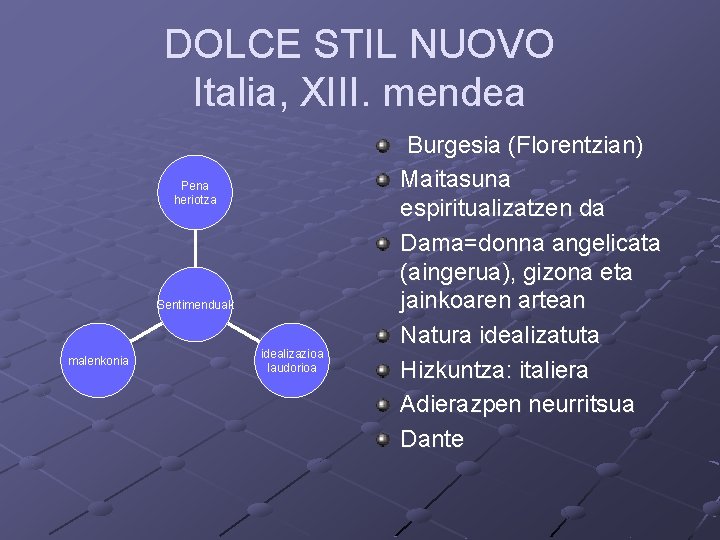 DOLCE STIL NUOVO
Italia, XIII. mendea

Pena heriotza

Sentimenduak

malenkonia

idealizazioa laudorioa

Burgesia (Florentzian)
Maitasuna espiritualizatzen da
Dama=donna angelicata (aingerua), gizona eta jainkoaren artean
Natura idealizatuta
Hizkuntza: italiera
Adierazpen neurritsua
Dante